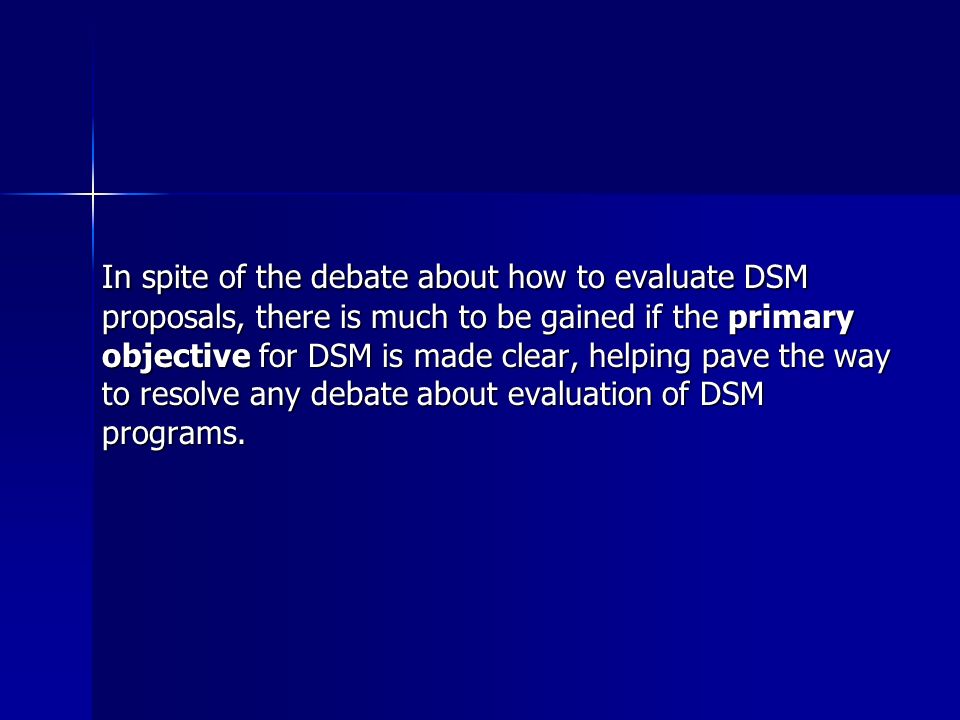 In spite of the debate about how to evaluate DSM proposals, there is much to be gained if the primary objective for DSM is made clear, helping pave the way to resolve any debate about evaluation of DSM programs.